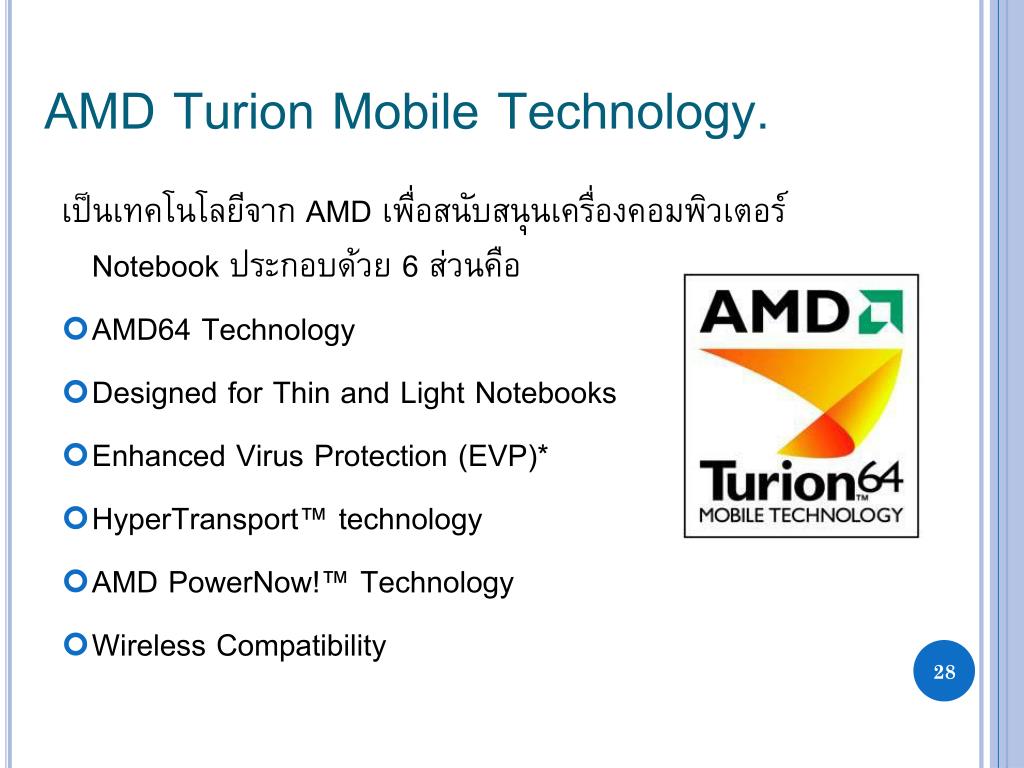 AMD Turion Mobile Technology.

เป็นเทคโนโลยีจาก AMD เพื่อสนับสนุนเครื่องคอมพิวเตอร์ Notebook ประกอบด้วย 6 ส่วนคือ

AMD64 Technology

Designed for Thin and Light Notebooks

Enhanced Virus Protection (EVP)*

HyperTransport™ technology

AMD PowerNow!™ Technology

Wireless Compatibility

AMD

Turion64

MOBILE TECHNOLOGY

28